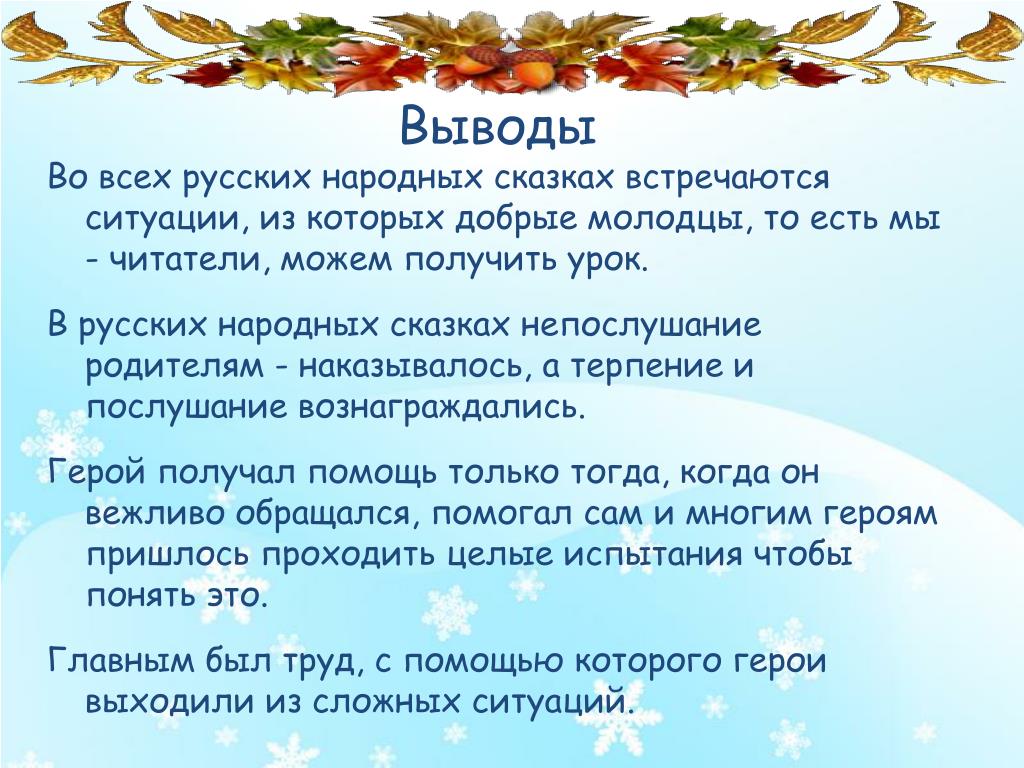 Выводы

Во всех русских народных сказках встречаются ситуации, из которых добрые молодцы, то есть мы - читатели, можем получить урок.

В русских народных сказках непослушание родителям - наказывалось, а терпение и послушание вознаграждались.

Герой получал помощь только тогда, когда он вежливо обращался, помогал сам и многим героям пришлось проходить целые испытания чтобы понять это.

Главным был труд, с помощью которого герои выходили из сложных ситуаций.